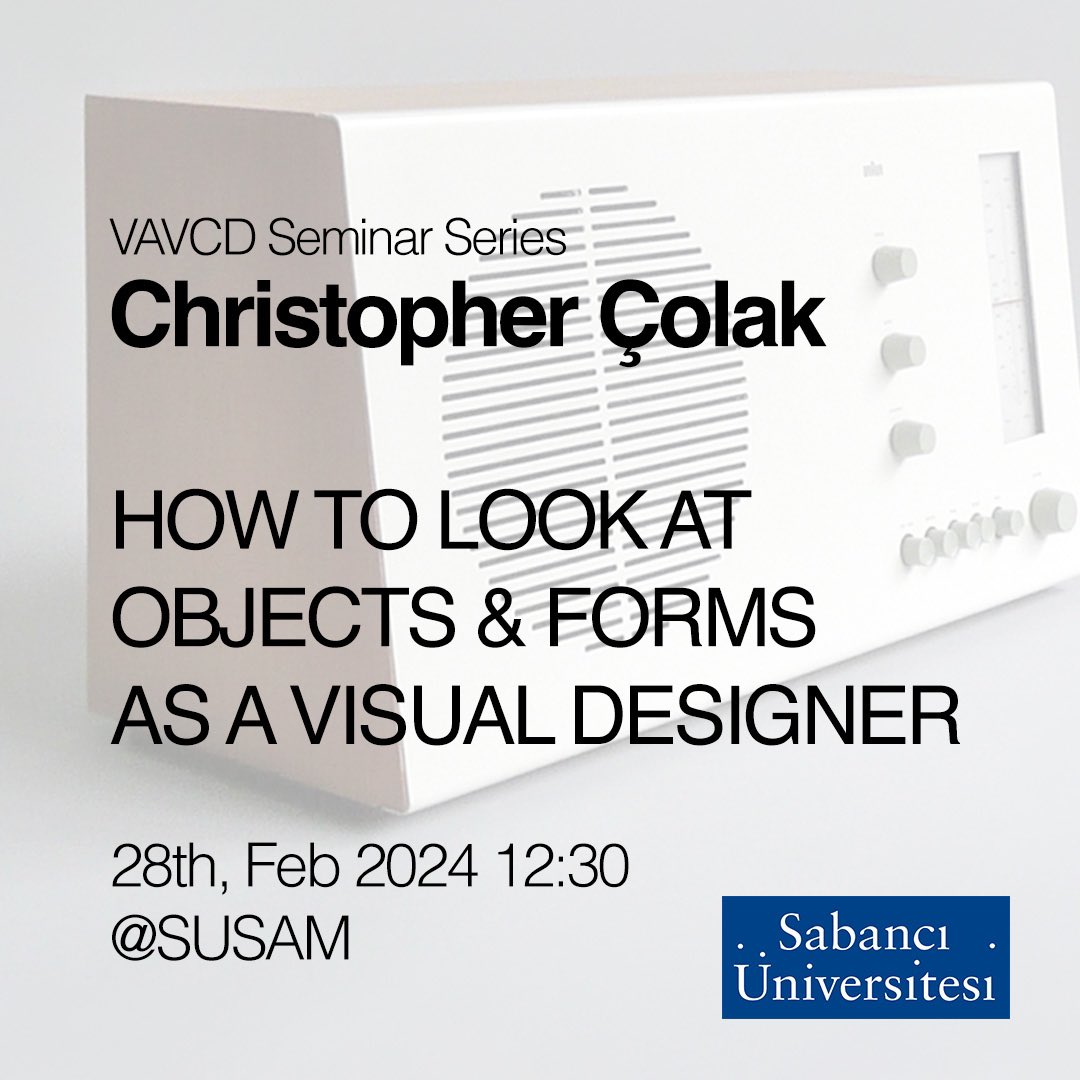 VAVCD Seminar Series
Christopher Çolak

HOW TO LOOK AT OBJECTS & FORMS AS A VISUAL DESIGNER

28th, Feb 2024 12:30
@SUSAM

Sabancı Üniversitesi